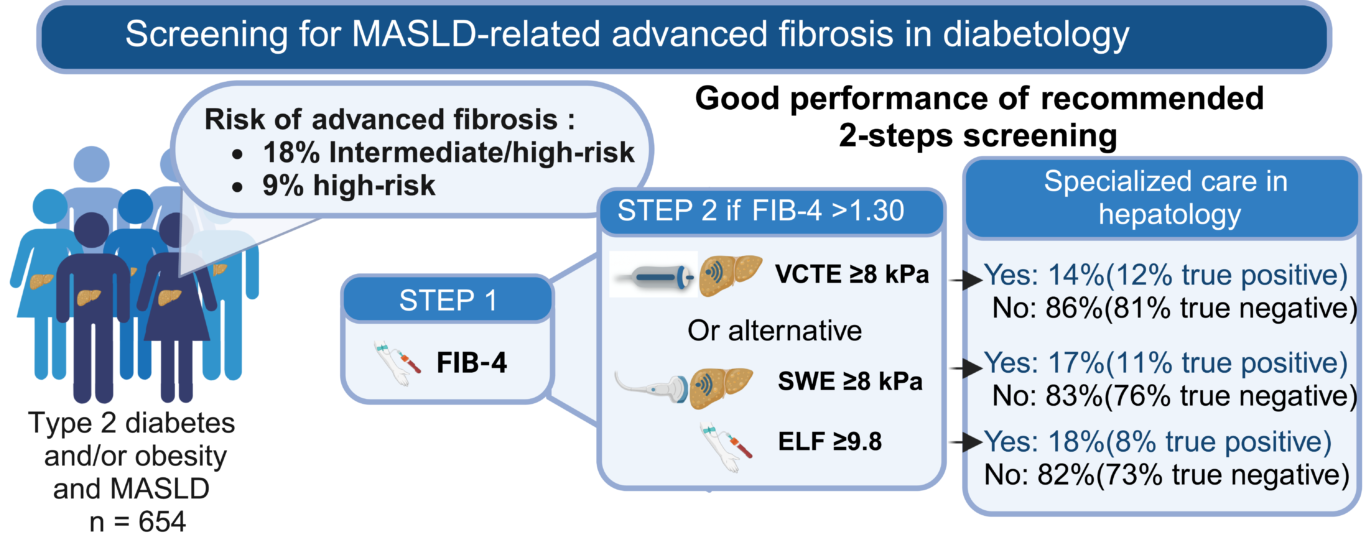 Screening for MASLD-related advanced fibrosis in diabetology

Risk of advanced fibrosis :
• 18% Intermediate/high-risk
• 9% high-risk

Good performance of recommended 2-steps screening

Type 2 diabetes and/or obesity and MASLD
n = 654

STEP 1
FIB-4

STEP 2 if FIB-4 >1.30
VCTE ≥8 kPa
Or alternative
SWE ≥8 kPa
ELF ≥9.8

Specialized care in hepatology
Yes: 14%(12% true positive)
No: 86%(81% true negative)
Yes: 17%(11% true positive)
No: 83%(76% true negative)
Yes: 18%(8% true positive)
No: 82%(73% true negative)